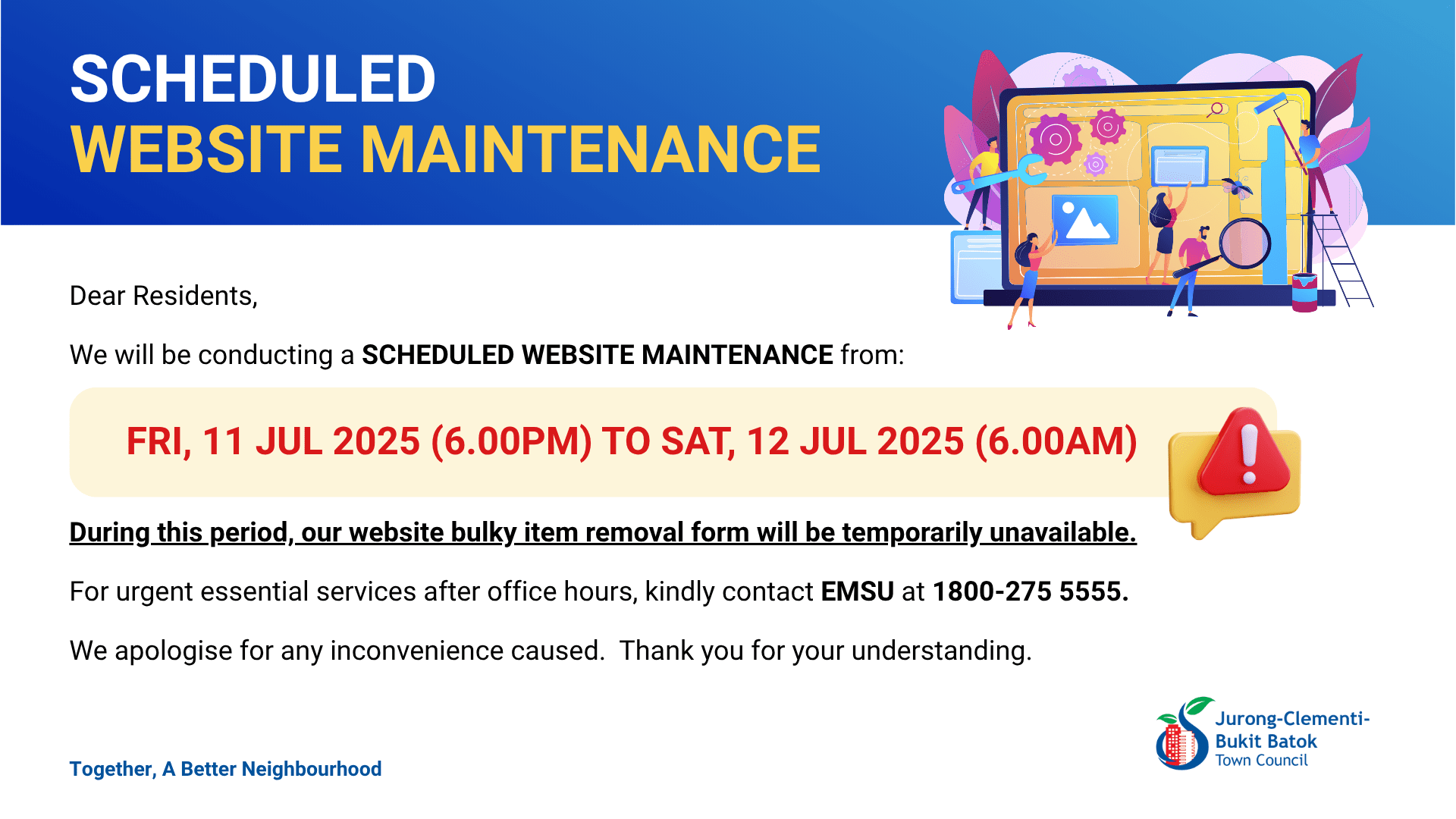 SCHEDULED
WEBSITE MAINTENANCE

Dear Residents,

We will be conducting a SCHEDULED WEBSITE MAINTENANCE from:

FRI, 11 JUL 2025 (6.00PM) TO SAT, 12 JUL 2025 (6.00AM)

During this period, our website bulky item removal form will be temporarily unavailable.

For urgent essential services after office hours, kindly contact EMSU at 1800-275 5555.

We apologise for any inconvenience caused.  Thank you for your understanding.

Together, A Better Neighbourhood

Jurong-Clementi-Bukit Batok Town Council